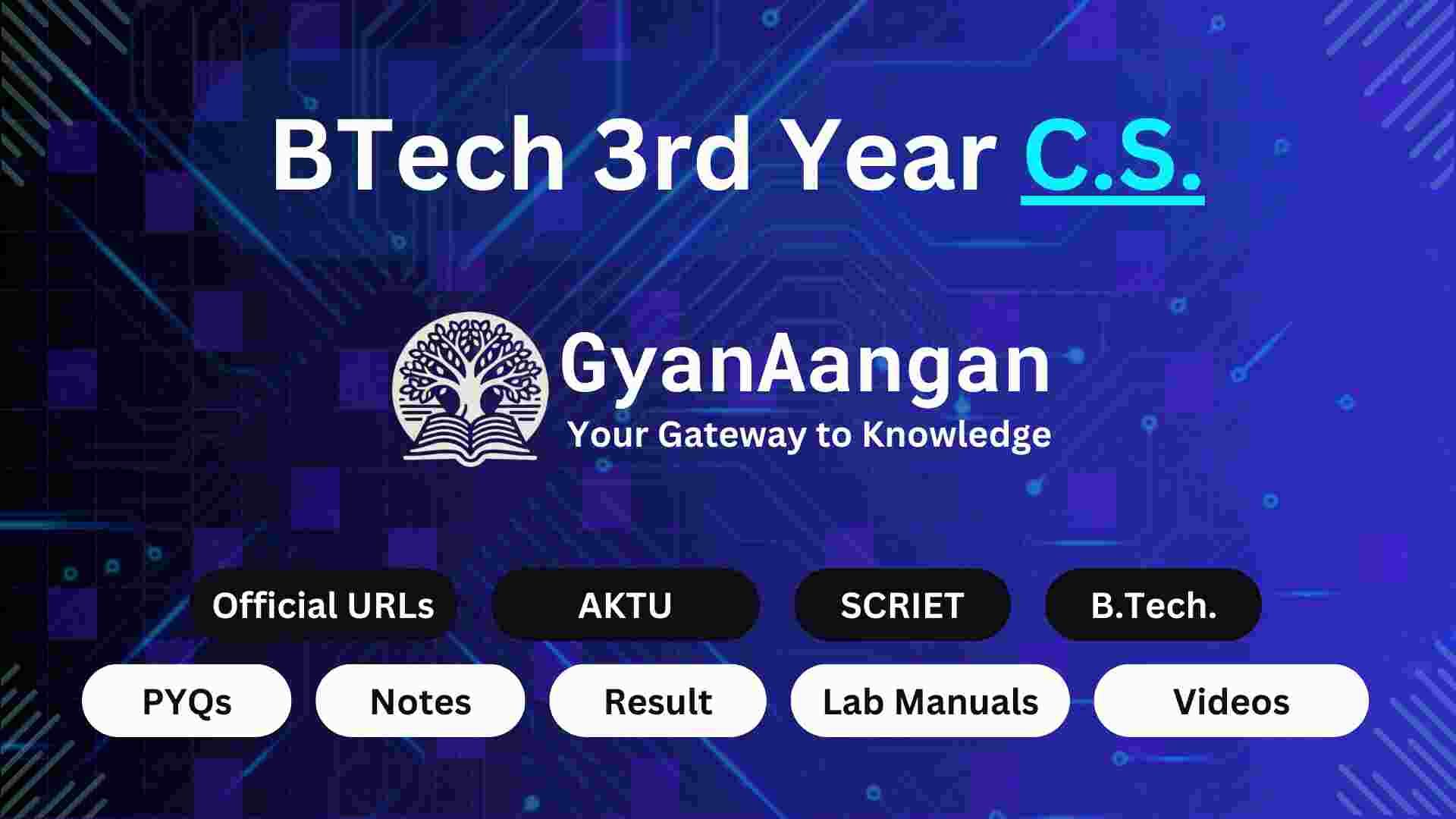 BTech 3rd Year C.S.

GyanAangan
Your Gateway to Knowledge

Official URLs
AKTU
SCRIET
B.Tech.

PYQs
Notes
Result
Lab Manuals
Videos